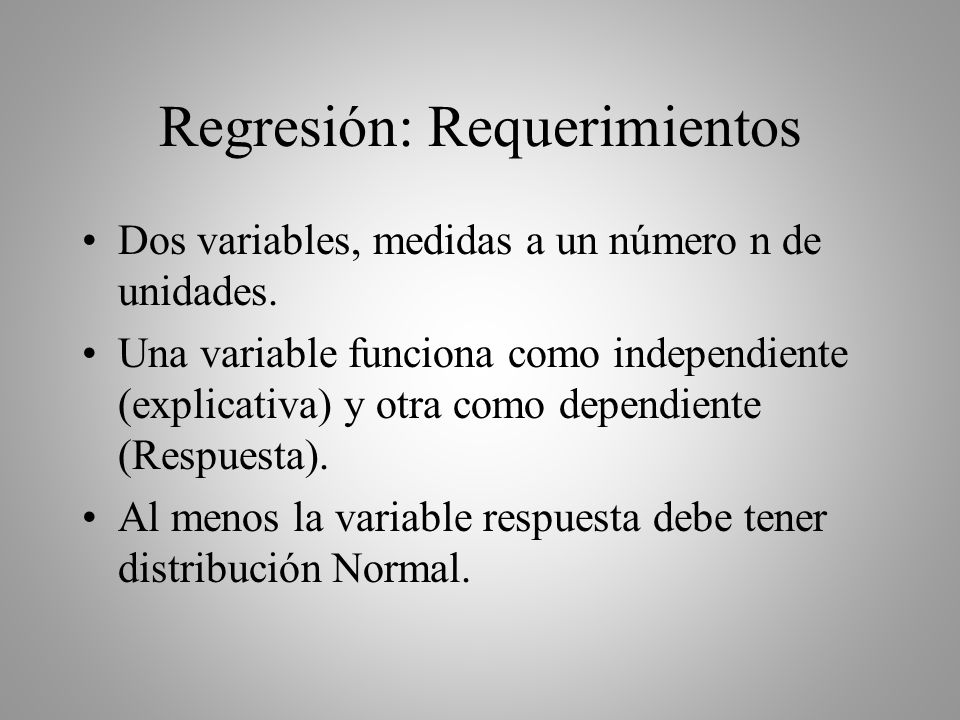 Regresión: Requerimientos

• Dos variables, medidas a un número n de unidades.

• Una variable funciona como independiente (explicativa) y otra como dependiente (Respuesta).

• Al menos la variable respuesta debe tener distribución Normal.